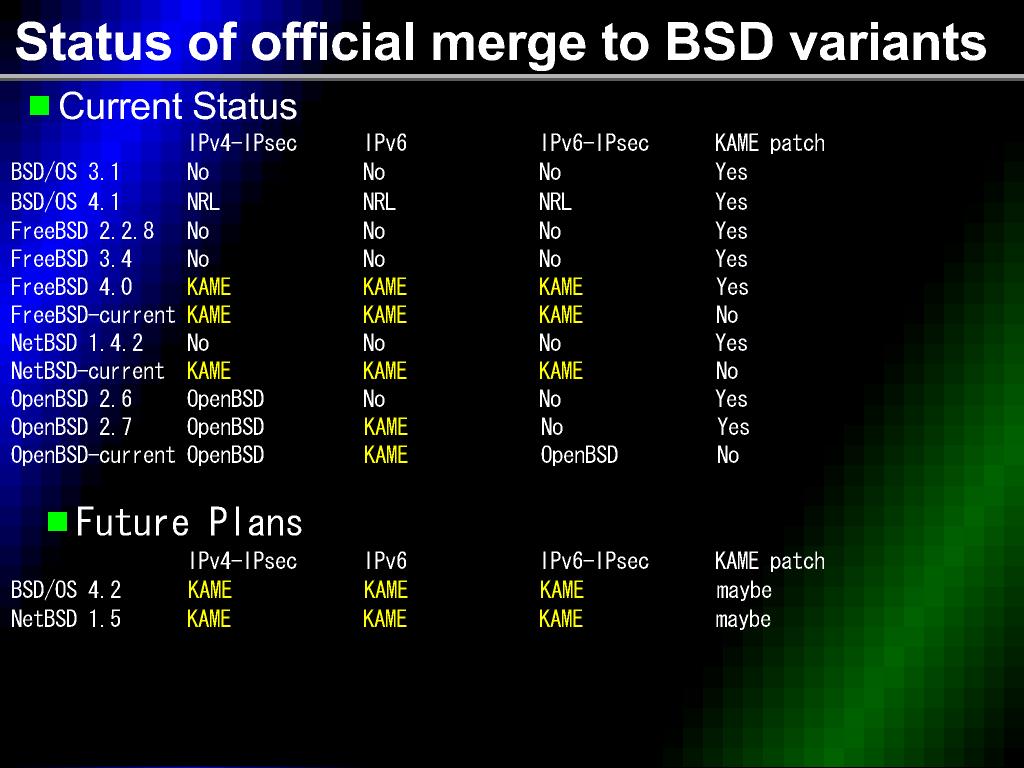 Status of official merge to BSD variants

Current Status

| | IPv4-IPsec | IPv6 | IPv6-IPsec | KAME patch |
|---|---|---|---|---|
| BSD/OS 3.1 | No | No | No | Yes |
| BSD/OS 4.1 | NRL | NRL | NRL | Yes |
| FreeBSD 2.2.8 | No | No | No | Yes |
| FreeBSD 3.4 | No | No | No | Yes |
| FreeBSD 4.0 | KAME | KAME | KAME | Yes |
| FreeBSD-current | KAME | KAME | KAME | No |
| NetBSD 1.4.2 | No | No | No | Yes |
| NetBSD-current | KAME | KAME | KAME | No |
| OpenBSD 2.6 | OpenBSD | No | No | Yes |
| OpenBSD 2.7 | OpenBSD | KAME | No | Yes |
| OpenBSD-current | OpenBSD | KAME | OpenBSD | No |

Future Plans

| | IPv4-IPsec | IPv6 | IPv6-IPsec | KAME patch |
|---|---|---|---|---|
| BSD/OS 4.2 | KAME | KAME | KAME | maybe |
| NetBSD 1.5 | KAME | KAME | KAME | maybe |